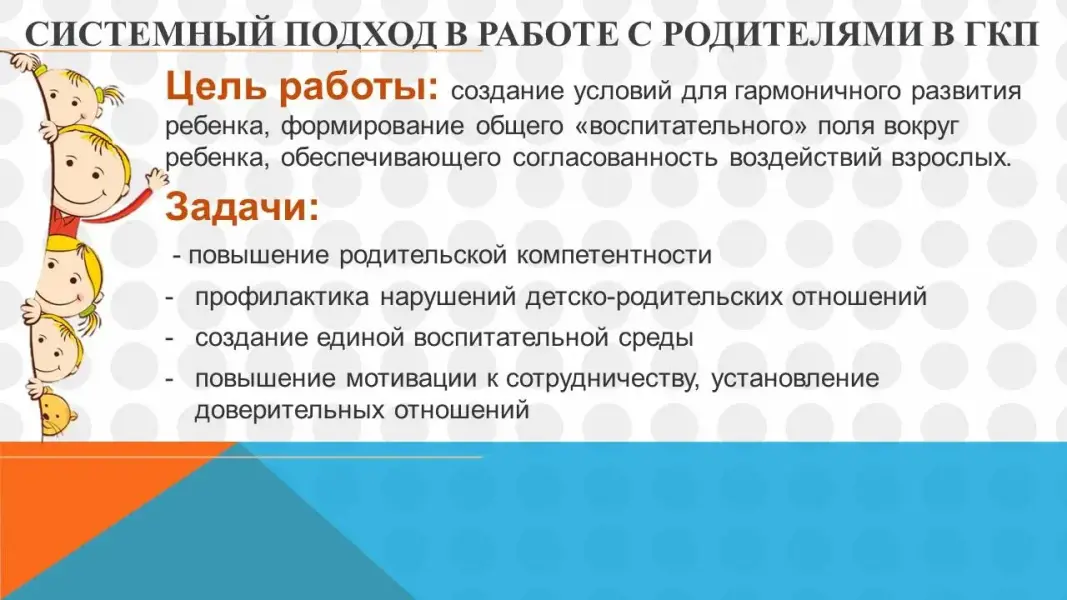 СИСТЕМНЫЙ ПОДХОД В РАБОТЕ С РОДИТЕЛЯМИ В ГКП

Цель работы: создание условий для гармоничного развития ребенка, формирование общего «воспитательного» поля вокруг ребенка, обеспечивающего согласованность воздействий взрослых.

Задачи:

- повышение родительской компетентности
- профилактика нарушений детско-родительских отношений
- создание единой воспитательной среды
- повышение мотивации к сотрудничеству, установление доверительных отношений